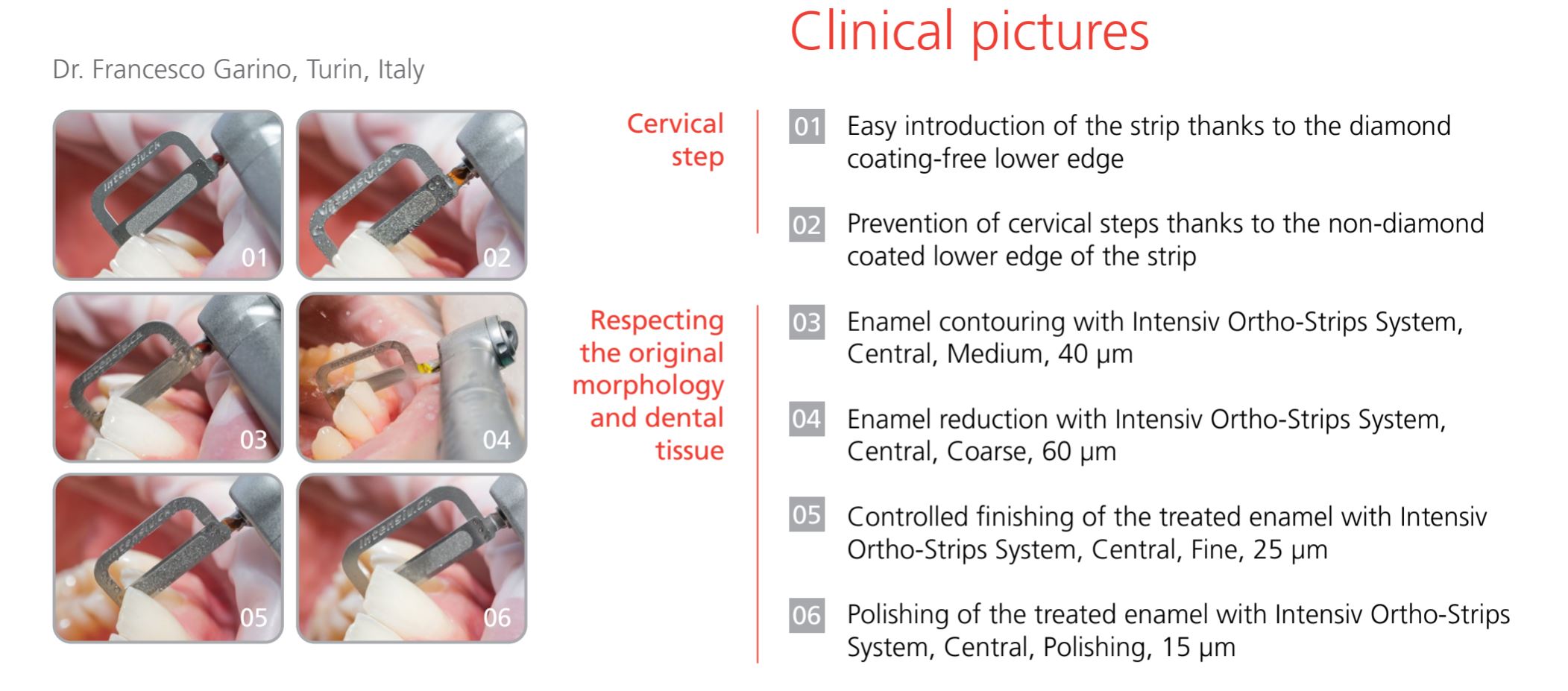 Clinical pictures

Dr. Francesco Garino, Turin, Italy

intensiv.ch 01

intensiv.ch 02

intensiv.ch 03

04

intensiv.ch 05

intensiv.ch 06

Cervical step

01 Easy introduction of the strip thanks to the diamond coating-free lower edge

02 Prevention of cervical steps thanks to the non-diamond coated lower edge of the strip

Respecting the original morphology and dental tissue

03 Enamel contouring with Intensiv Ortho-Strips System, Central, Medium, 40 µm

04 Enamel reduction with Intensiv Ortho-Strips System, Central, Coarse, 60 µm

05 Controlled finishing of the treated enamel with Intensiv Ortho-Strips System, Central, Fine, 25 µm

06 Polishing of the treated enamel with Intensiv Ortho-Strips System, Central, Polishing, 15 µm